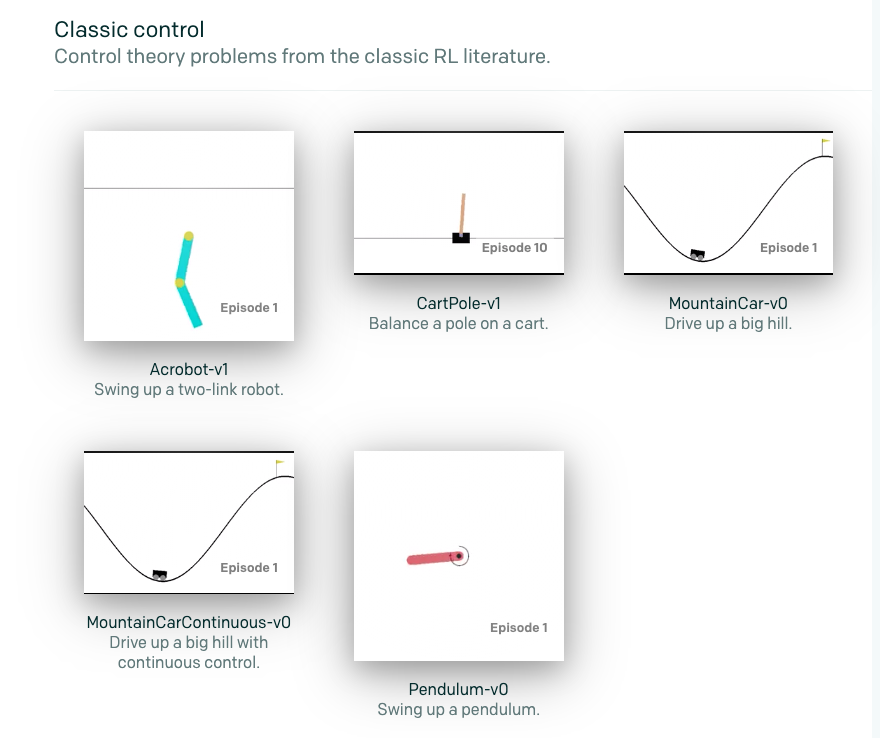 Classic control
Control theory problems from the classic RL literature.

Episode 1

Acrobot-v1
Swing up a two-link robot.

Episode 10

CartPole-v1
Balance a pole on a cart.

Episode 1

MountainCar-v0
Drive up a big hill.

Episode 1

MountainCarContinuous-v0
Drive up a big hill with continuous control.

Episode 1

Pendulum-v0
Swing up a pendulum.